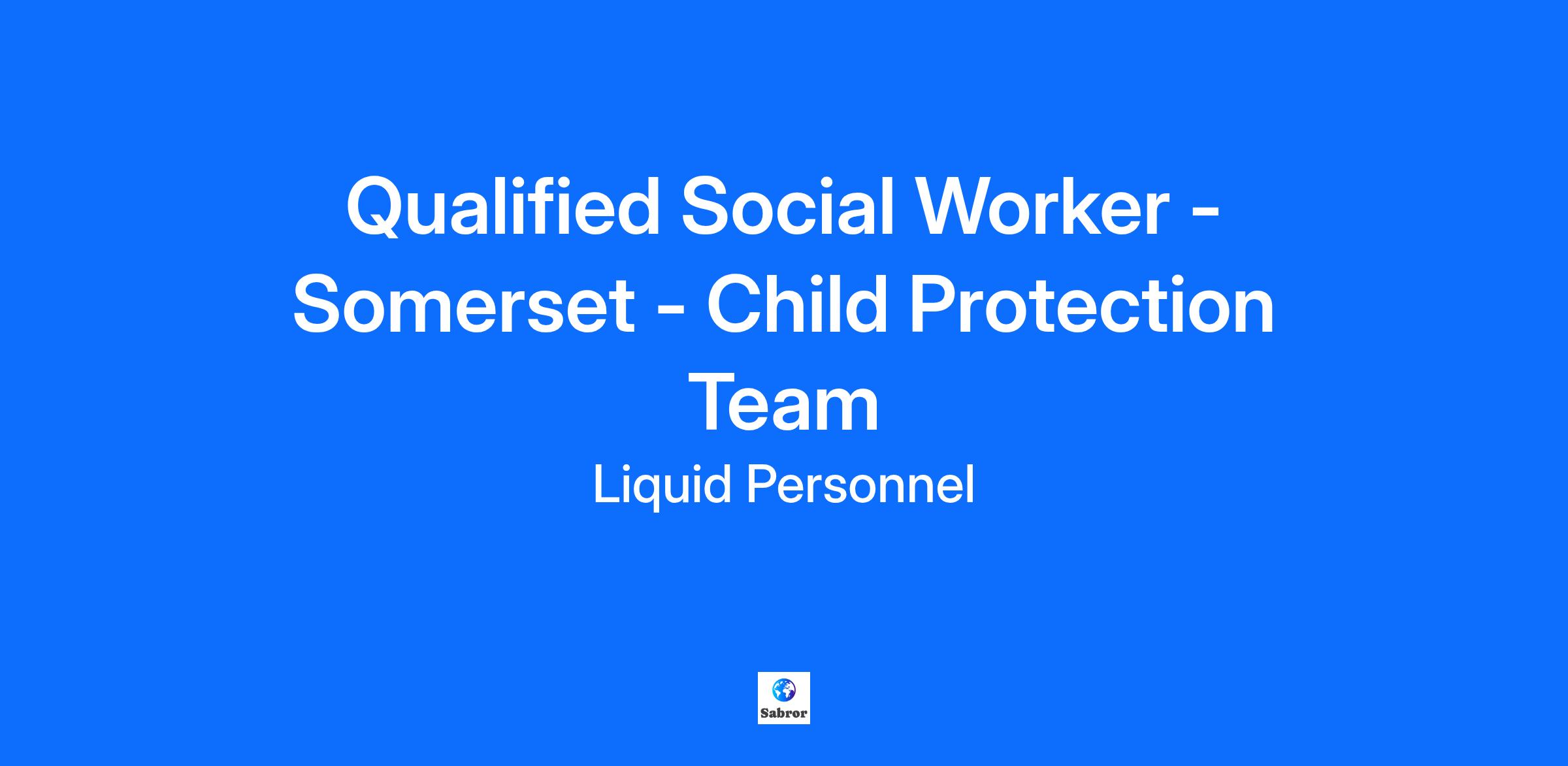 Qualified Social Worker - Somerset - Child Protection Team

Liquid Personnel

Sabror